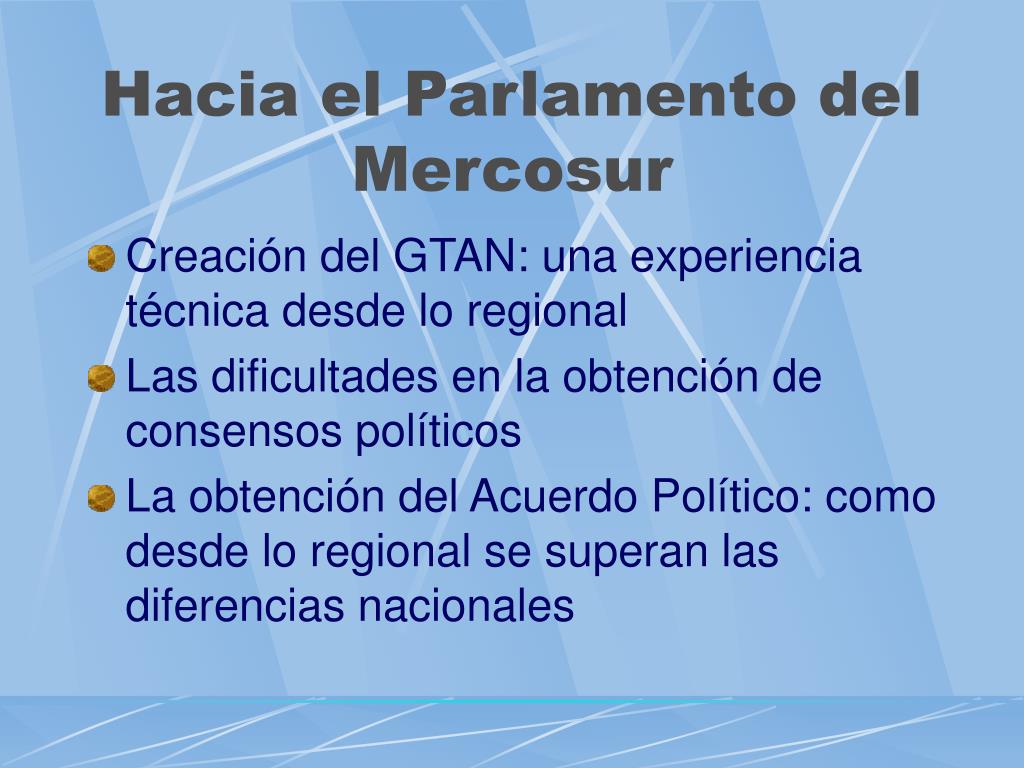 Hacia el Parlamento del Mercosur

Creación del GTAN: una experiencia técnica desde lo regional

Las dificultades en la obtención de consensos políticos

La obtención del Acuerdo Político: como desde lo regional se superan las diferencias nacionales